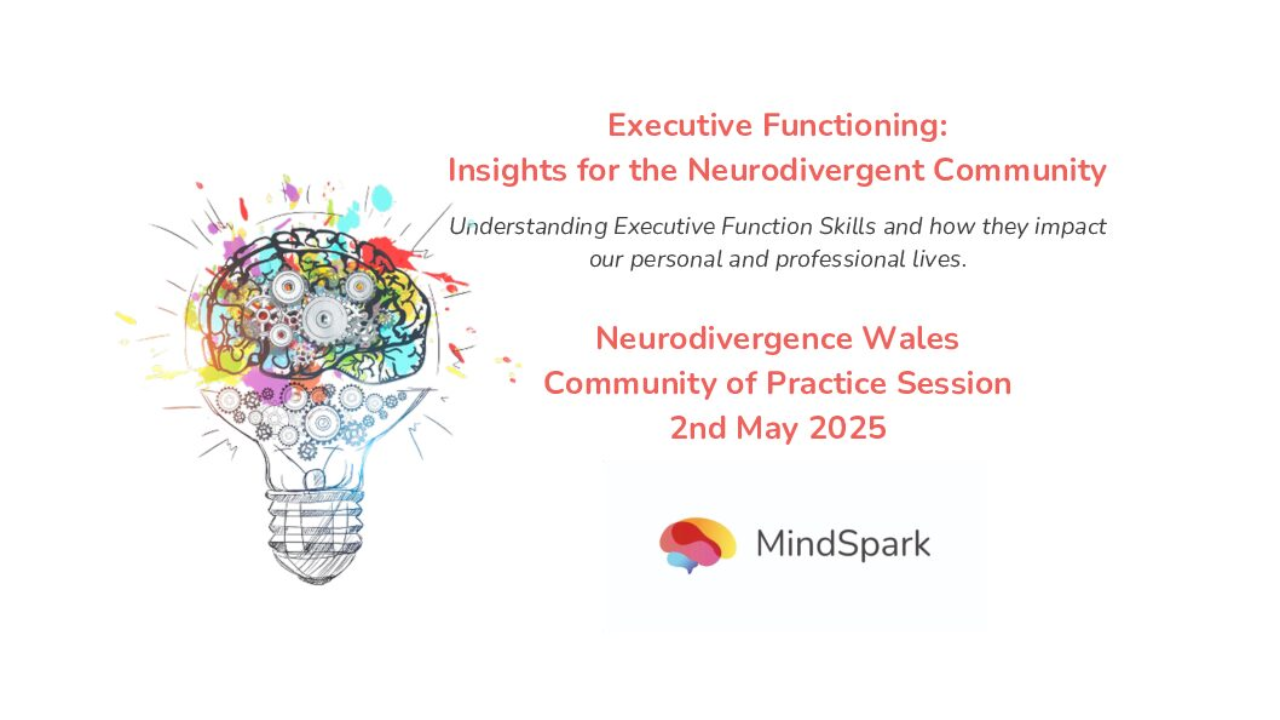 Executive Functioning:
Insights for the Neurodivergent Community

Understanding Executive Function Skills and how they impact our personal and professional lives.

Neurodivergence Wales
Community of Practice Session
2nd May 2025

MindSpark